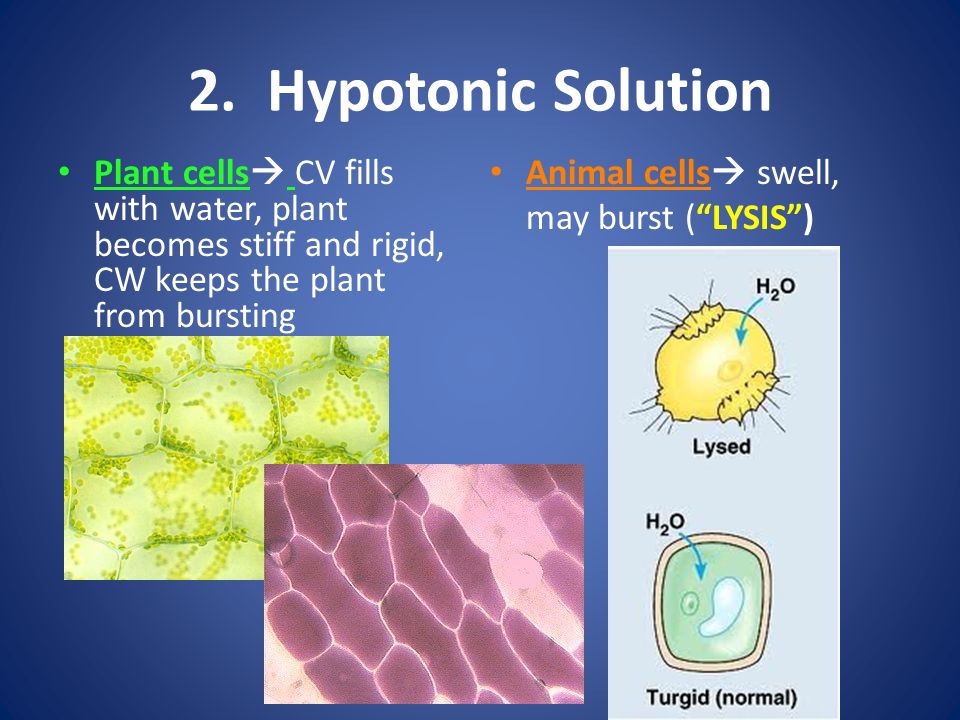 2. Hypotonic Solution

• Plant cells→ CV fills with water, plant becomes stiff and rigid, CW keeps the plant from bursting

• Animal cells→ swell, may burst ("LYSIS")

$H_2O$

Lysed

$H_2O$

Turgid (normal)